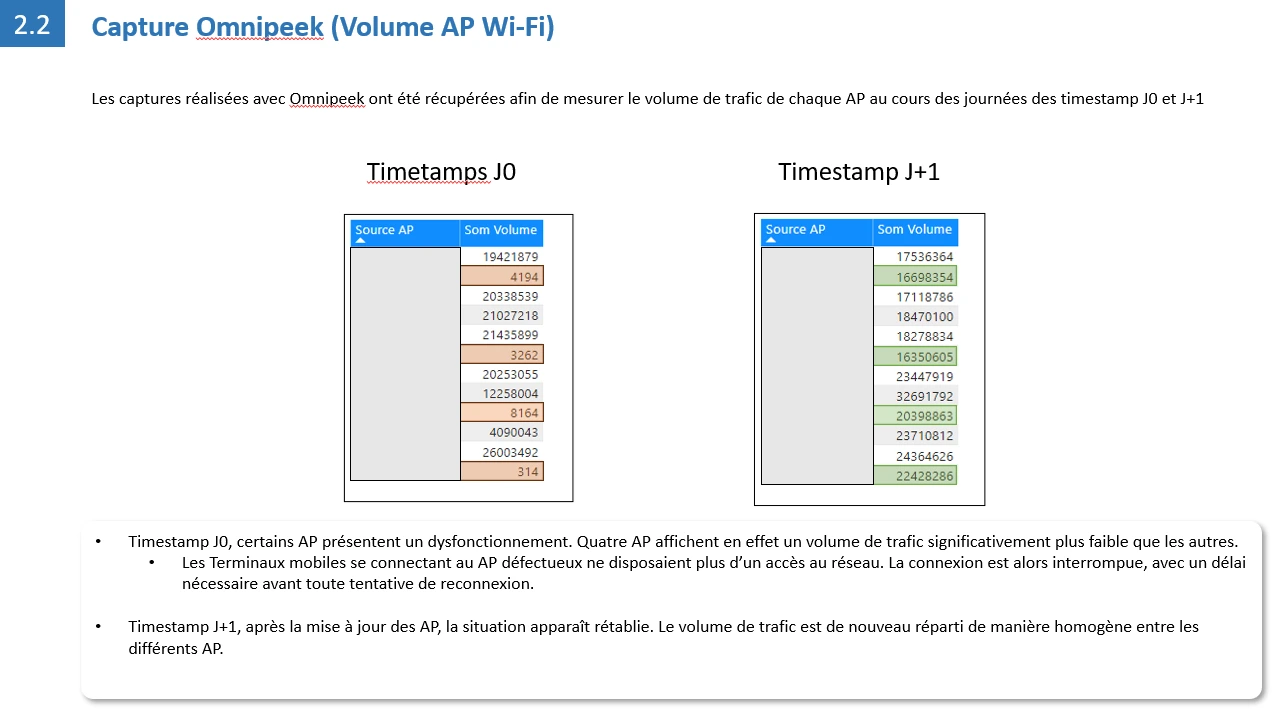 2.2 Capture Omnipeek (Volume AP Wi-Fi)

Les captures réalisées avec Omnipeek ont été récupérées afin de mesurer le volume de trafic de chaque AP au cours des journées des timestamp J0 et J+1

Timetamps J0

| Source AP | Som Volume |
|---|---|
| | 19421879 |
| | 4194 |
| | 20338539 |
| | 21027218 |
| | 21435899 |
| | 3262 |
| | 20253055 |
| | 12258004 |
| | 8164 |
| | 4090043 |
| | 26003492 |
| | 314 |

Timestamp J+1

| Source AP | Som Volume |
|---|---|
| | 17536364 |
| | 16698354 |
| | 17118786 |
| | 18470100 |
| | 18278834 |
| | 16350605 |
| | 23447919 |
| | 32691792 |
| | 20398863 |
| | 23710812 |
| | 24364626 |
| | 22428286 |

• Timestamp J0, certains AP présentent un dysfonctionnement. Quatre AP affichent en effet un volume de trafic significativement plus faible que les autres.
  • Les Terminaux mobiles se connectant au AP défectueux ne disposaient plus d'un accès au réseau. La connexion est alors interrompue, avec un délai nécessaire avant toute tentative de reconnexion.

• Timestamp J+1, après la mise à jour des AP, la situation apparaît rétablie. Le volume de trafic est de nouveau réparti de manière homogène entre les différents AP.